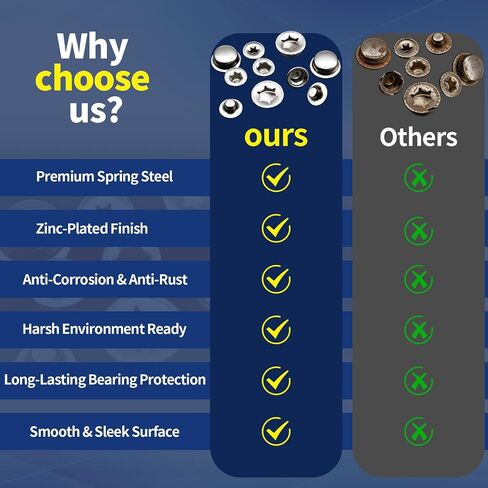 Why choose us?

| | ours | Others |
|---|---|---|
| Premium Spring Steel | ✓ | ✗ |
| Zinc-Plated Finish | ✓ | ✗ |
| Anti-Corrosion & Anti-Rust | ✓ | ✗ |
| Harsh Environment Ready | ✓ | ✗ |
| Long-Lasting Bearing Protection | ✓ | ✗ |
| Smooth & Sleek Surface | ✓ | ✗ |